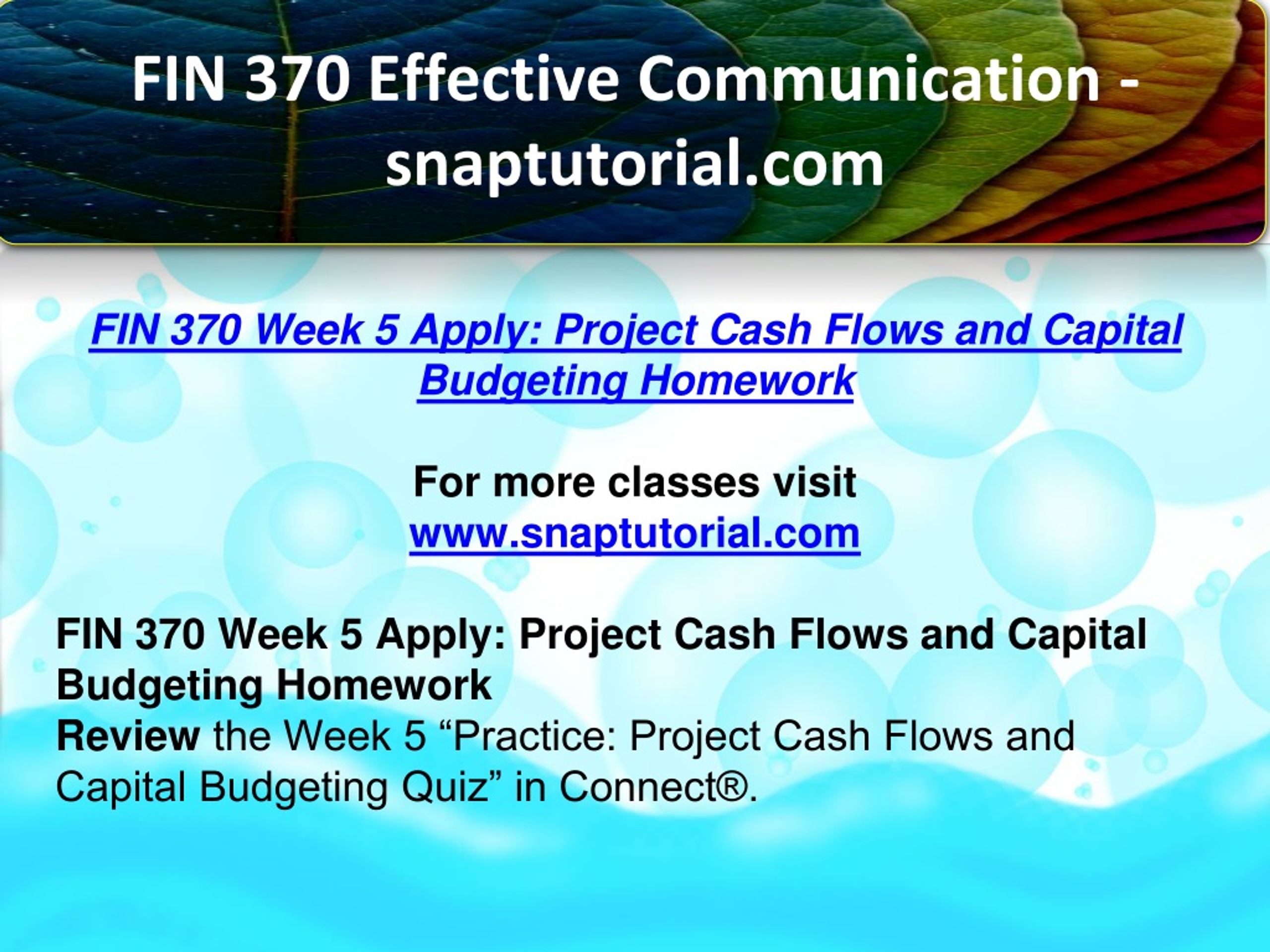 FIN 370 Effective Communication - snaptutorial.com

FIN 370 Week 5 Apply: Project Cash Flows and Capital Budgeting Homework

For more classes visit
www.snaptutorial.com

FIN 370 Week 5 Apply: Project Cash Flows and Capital Budgeting Homework
Review the Week 5 “Practice: Project Cash Flows and Capital Budgeting Quiz” in Connect®.